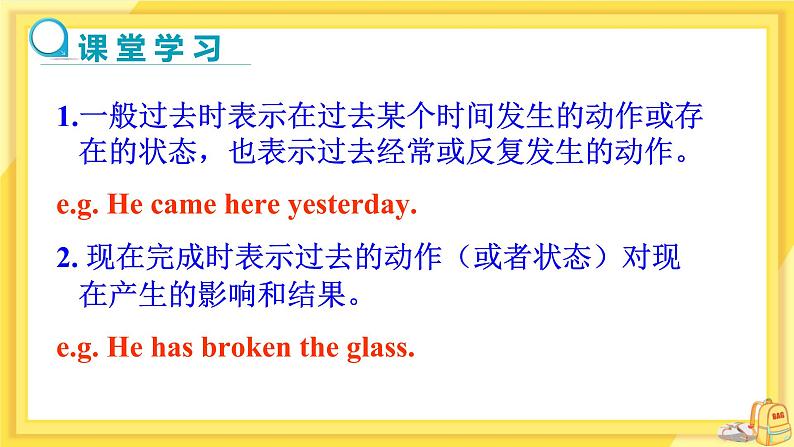 课堂学习

1.一般过去时表示在过去某个时间发生的动作或存在的状态，也表示过去经常或反复发生的动作。

e.g. He came here yesterday.

2. 现在完成时表示过去的动作（或者状态）对现在产生的影响和结果。

e.g. He has broken the glass.

BAG